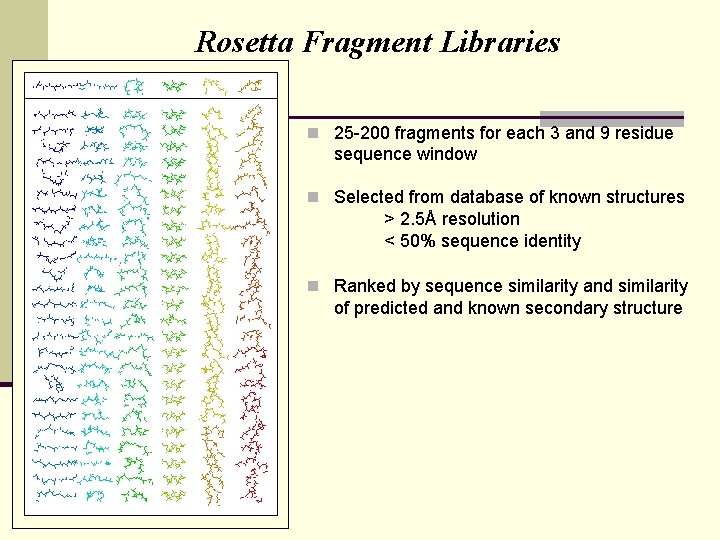 Rosetta Fragment Libraries

25-200 fragments for each 3 and 9 residue sequence window

Selected from database of known structures
> 2.5Å resolution
< 50% sequence identity

Ranked by sequence similarity and similarity of predicted and known secondary structure